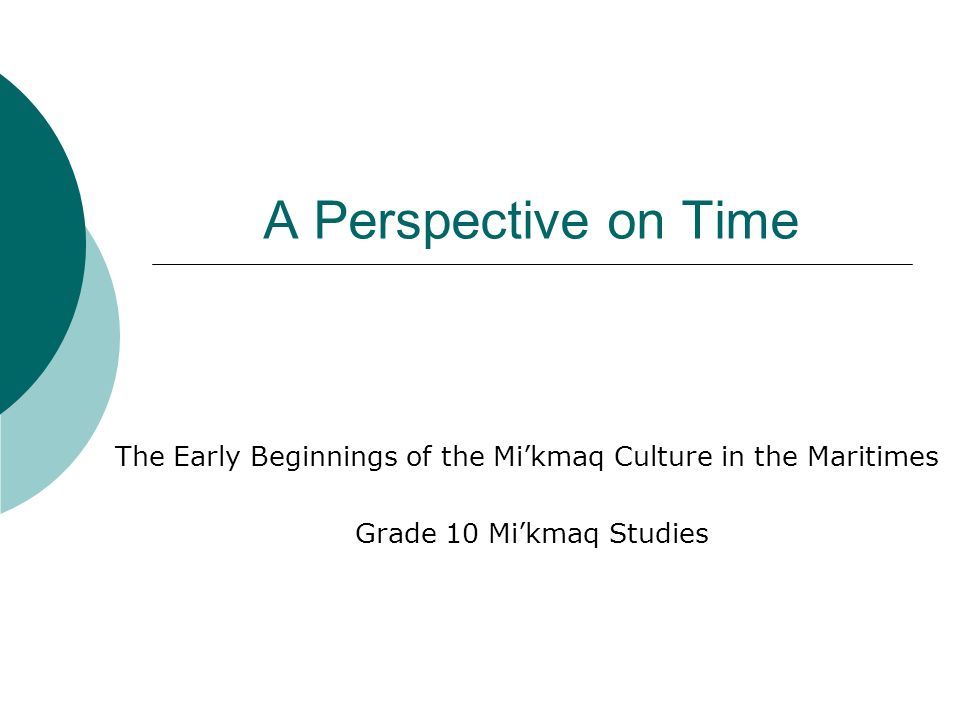 A Perspective on Time

The Early Beginnings of the Mi’kmaq Culture in the Maritimes

Grade 10 Mi’kmaq Studies